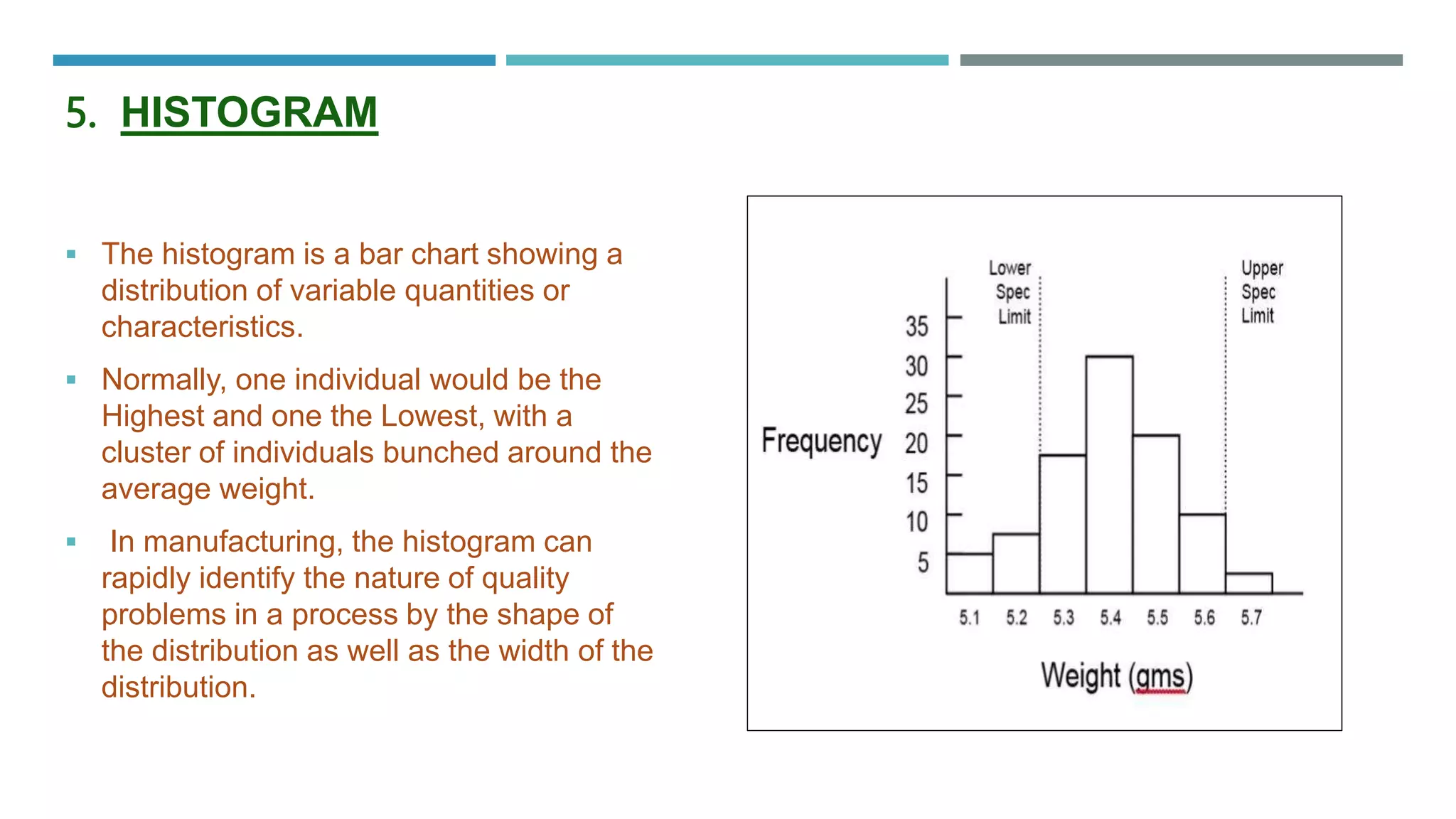 5. HISTOGRAM

▪ The histogram is a bar chart showing a distribution of variable quantities or characteristics.

▪ Normally, one individual would be the Highest and one the Lowest, with a cluster of individuals bunched around the average weight.

▪ In manufacturing, the histogram can rapidly identify the nature of quality problems in a process by the shape of the distribution as well as the width of the distribution.

Lower Spec Limit

Upper Spec Limit

Frequency

35
30
25
20
15
10
5

5.1 5.2 5.3 5.4 5.5 5.6 5.7

Weight (gms)